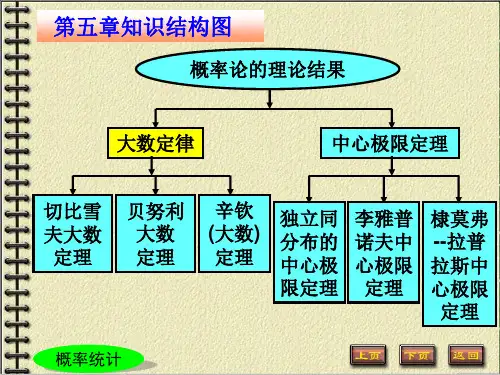 第五章知识结构图

概率论的理论结果

大数定律

中心极限定理

切比雪夫大数定理

贝努利大数定理

辛钦(大数)定理

独立同分布的中心极限定理

李雅普诺夫中心极限定理

棣莫弗--拉普拉斯中心极限定理

概率统计

上页

下页

返回